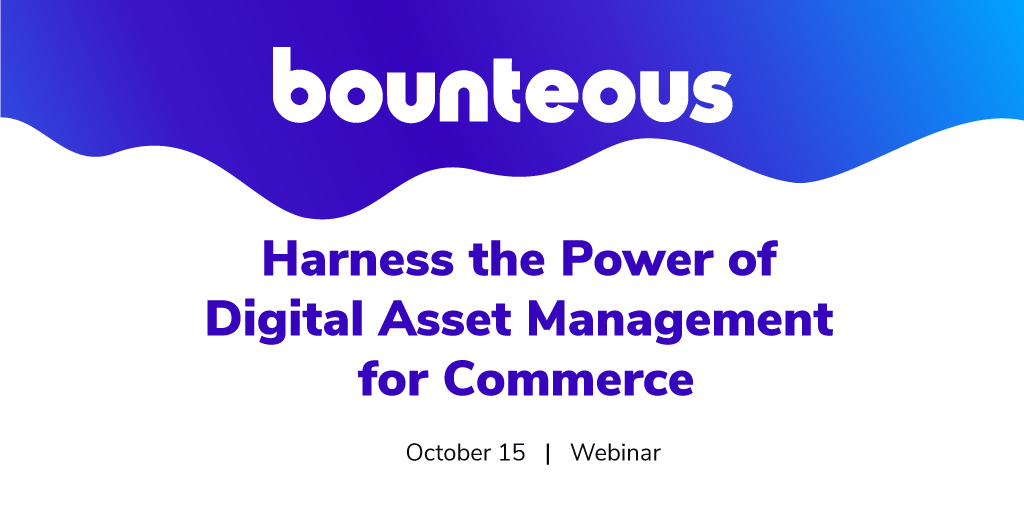 bounteous

Harness the Power of Digital Asset Management for Commerce

October 15 | Webinar